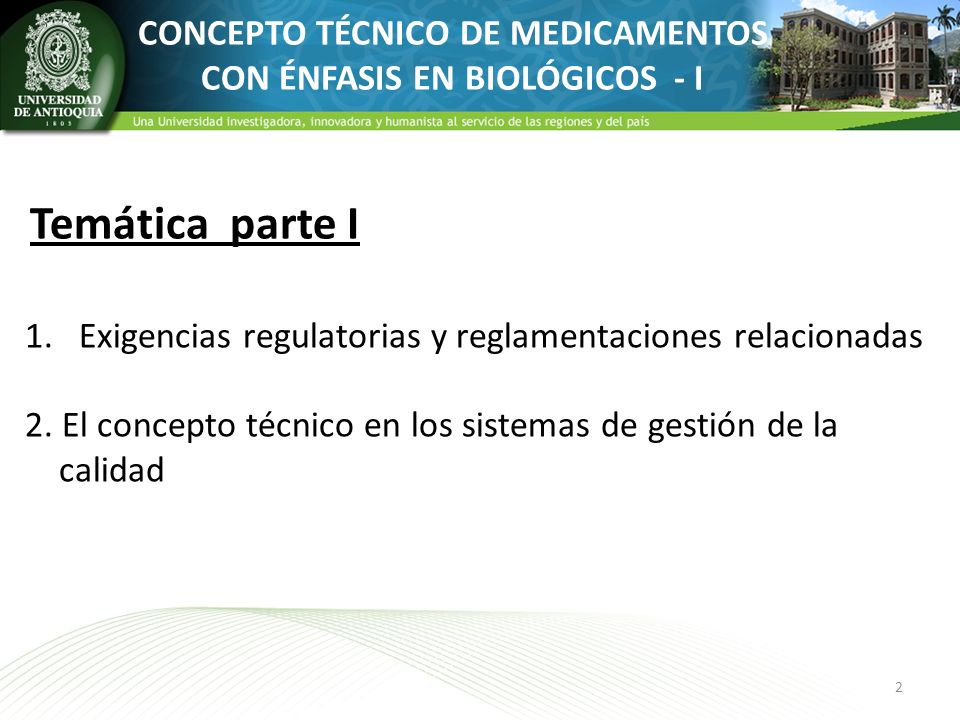 UNIVERSIDAD DE ANTIOQUIA
1803

CONCEPTO TÉCNICO DE MEDICAMENTOS CON ÉNFASIS EN BIOLÓGICOS - I

Una Universidad investigadora, innovadora y humanista al servicio de las regiones y del país

Temática parte I

1. Exigencias regulatorias y reglamentaciones relacionadas

2. El concepto técnico en los sistemas de gestión de la calidad

2